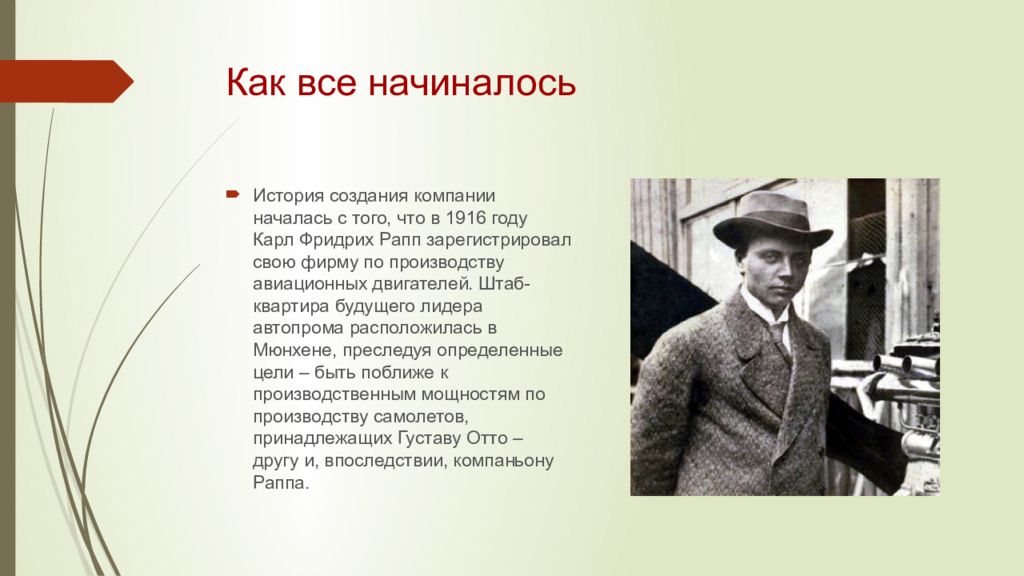 Как все начиналось

История создания компании началась с того, что в 1916 году Карл Фридрих Рапп зарегистрировал свою фирму по производству авиационных двигателей. Штаб-квартира будущего лидера автопрома расположилась в Мюнхене, преследуя определенные цели – быть поближе к производственным мощностям по производству самолетов, принадлежащих Густаву Отто – другу и, впоследствии, компаньону Раппа.